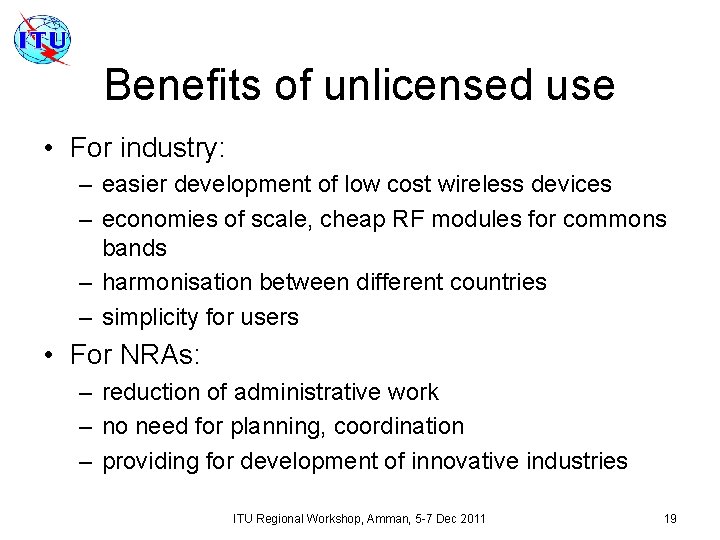 ITU

Benefits of unlicensed use

• For industry:
– easier development of low cost wireless devices
– economies of scale, cheap RF modules for commons bands
– harmonisation between different countries
– simplicity for users

• For NRAs:
– reduction of administrative work
– no need for planning, coordination
– providing for development of innovative industries

ITU Regional Workshop, Amman, 5-7 Dec 2011

19